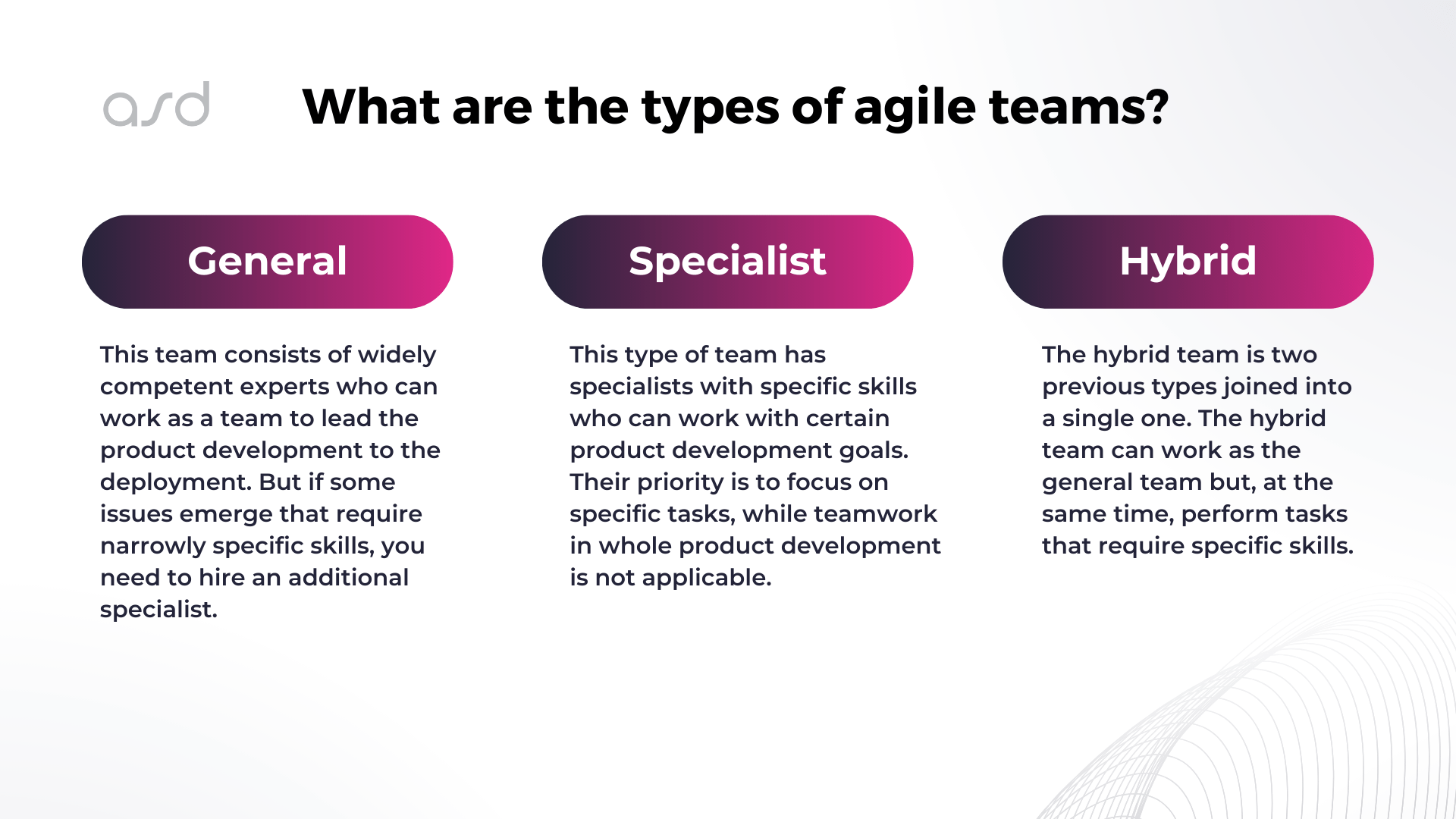 asd

What are the types of agile teams?

General

This team consists of widely competent experts who can work as a team to lead the product development to the deployment. But if some issues emerge that require narrowly specific skills, you need to hire an additional specialist.

Specialist

This type of team has specialists with specific skills who can work with certain product development goals. Their priority is to focus on specific tasks, while teamwork in whole product development is not applicable.

Hybrid

The hybrid team is two previous types joined into a single one. The hybrid team can work as the general team but, at the same time, perform tasks that require specific skills.